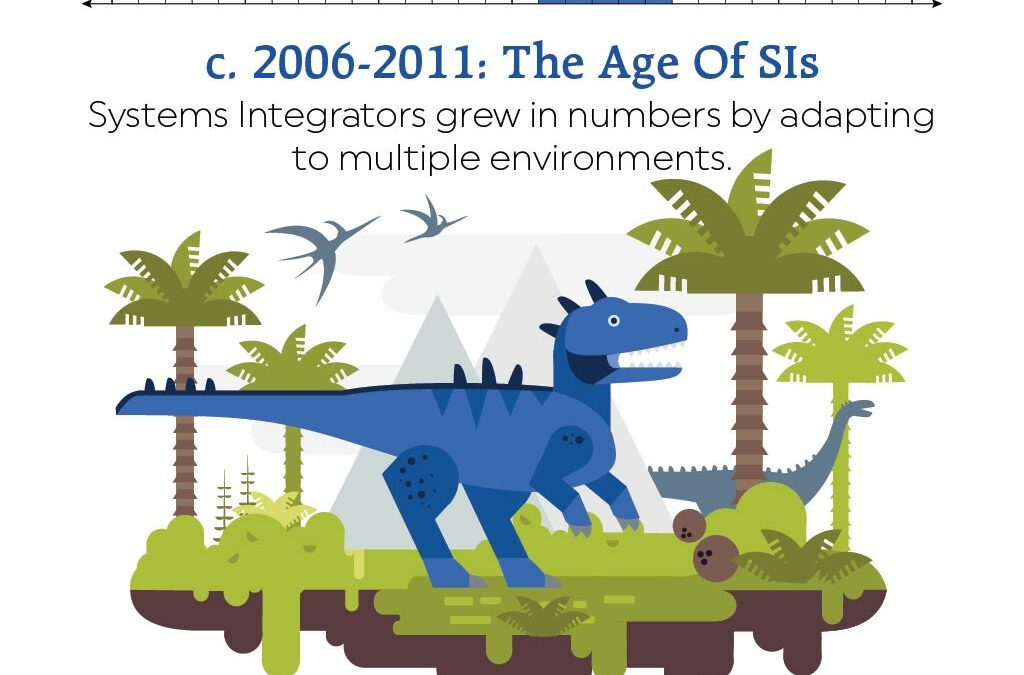 c. 2006-2011: The Age Of SIs

Systems Integrators grew in numbers by adapting to multiple environments.